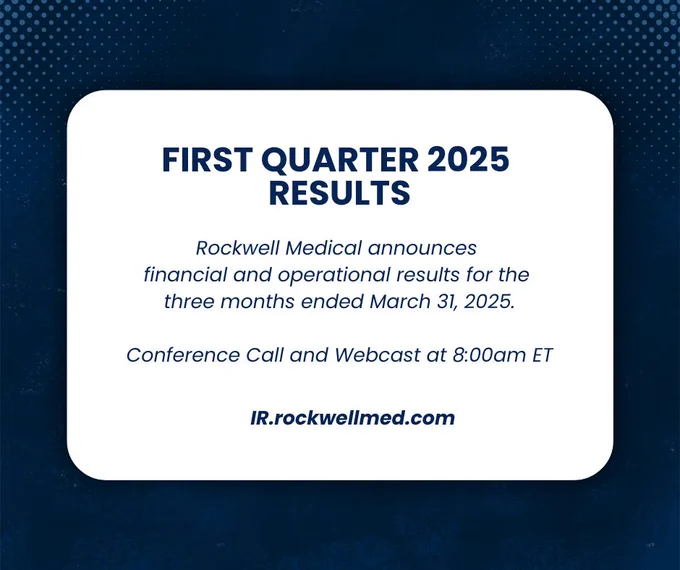 FIRST QUARTER 2025 RESULTS

Rockwell Medical announces financial and operational results for the three months ended March 31, 2025.

Conference Call and Webcast at 8:00am ET

IR.rockwellmed.com